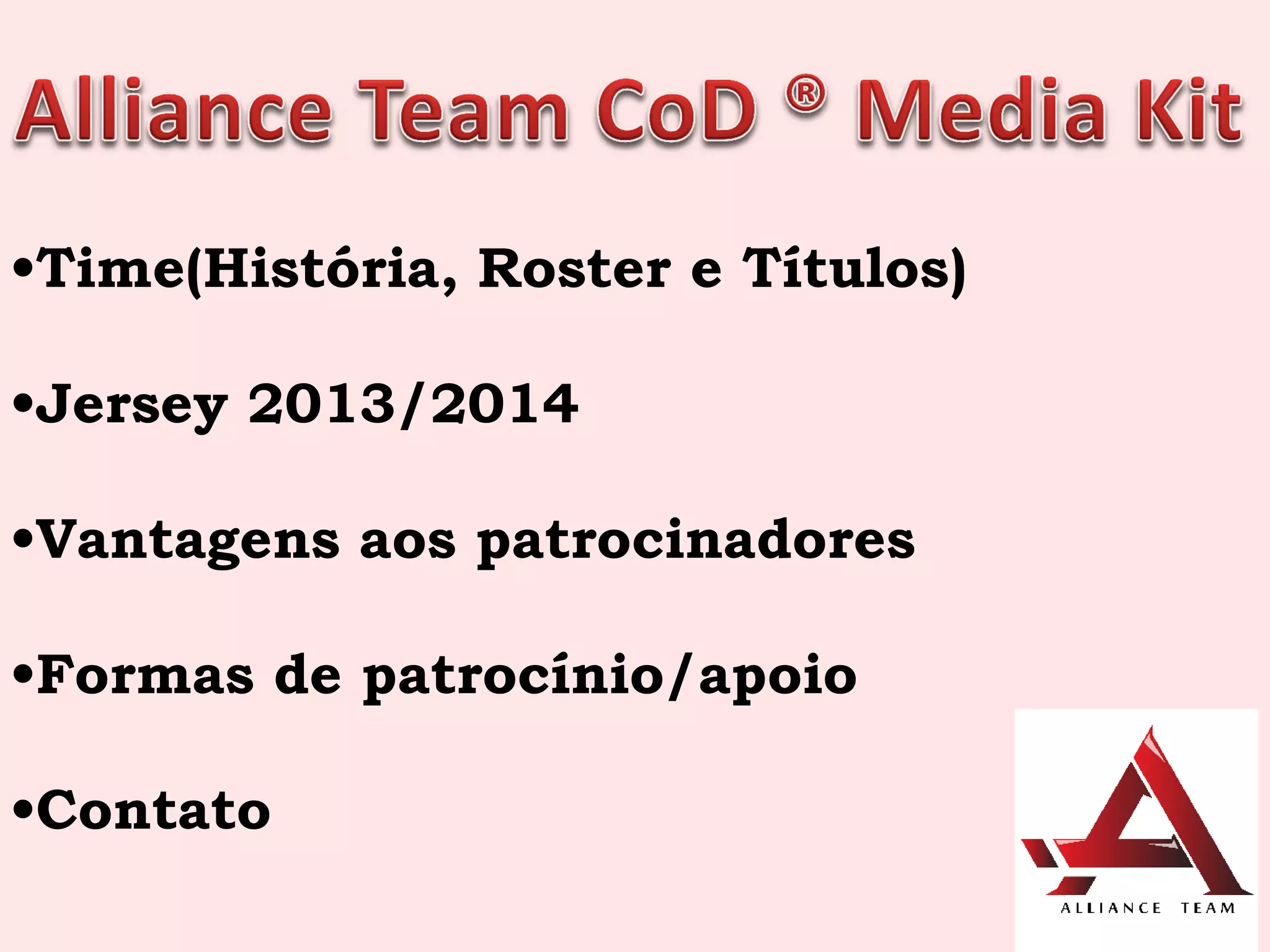 Alliance Team CoD ® Media Kit

•Time(História, Roster e Títulos)

•Jersey 2013/2014

•Vantagens aos patrocinadores

•Formas de patrocínio/apoio

•Contato

ALLIANCE TEAM